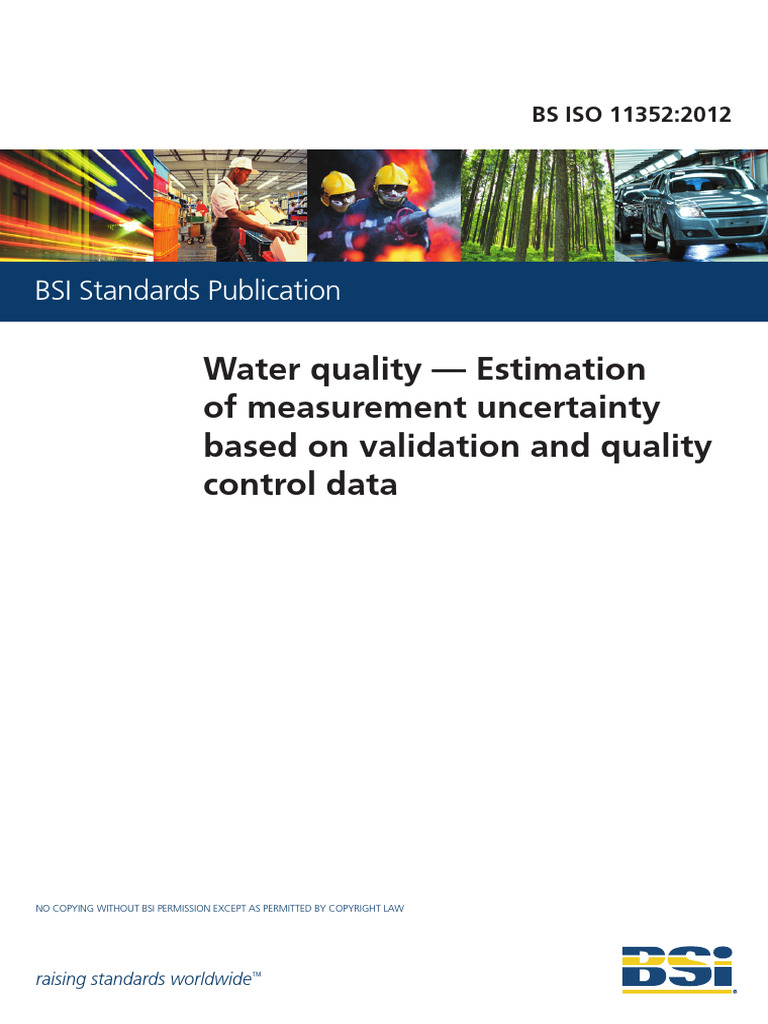 BS ISO 11352:2012

BSI Standards Publication

Water quality — Estimation of measurement uncertainty based on validation and quality control data

NO COPYING WITHOUT BSI PERMISSION EXCEPT AS PERMITTED BY COPYRIGHT LAW

raising standards worldwide™

BSI